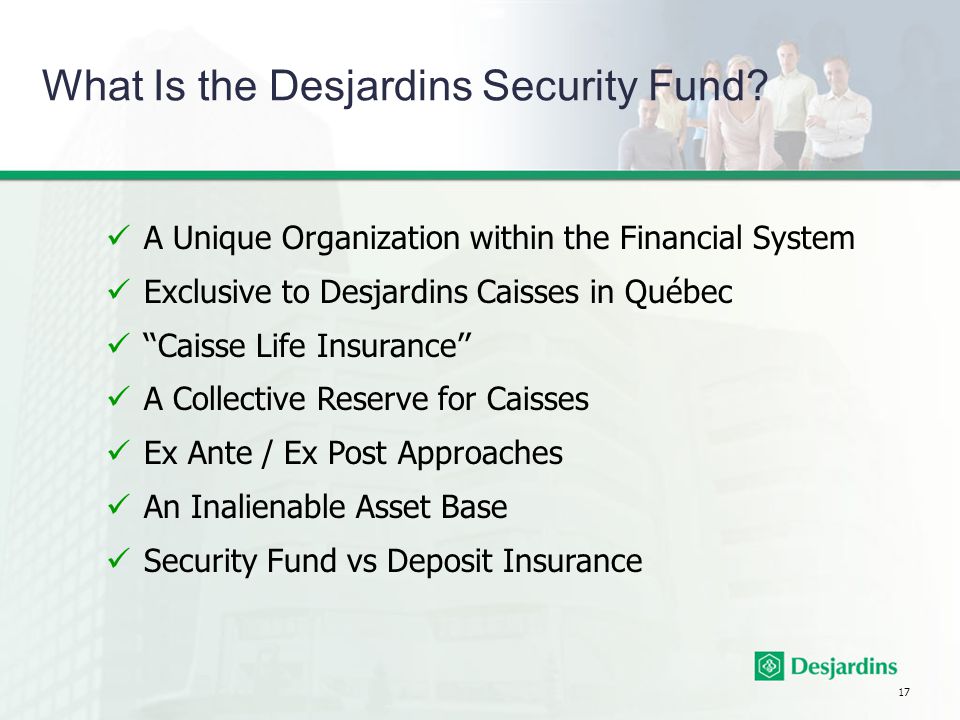 What Is the Desjardins Security Fund?

✓ A Unique Organization within the Financial System
✓ Exclusive to Desjardins Caisses in Québec
✓ “Caisse Life Insurance”
✓ A Collective Reserve for Caisses
✓ Ex Ante / Ex Post Approaches
✓ An Inalienable Asset Base
✓ Security Fund vs Deposit Insurance

Desjardins

17